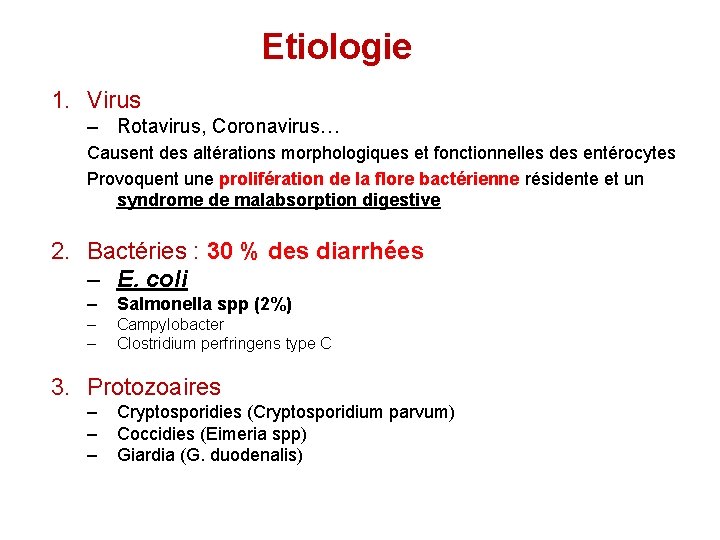 Etiologie

1. Virus
– Rotavirus, Coronavirus…

Causent des altérations morphologiques et fonctionnelles des entérocytes

Provoquent une prolifération de la flore bactérienne résidente et un syndrome de malabsorption digestive

2. Bactéries : 30 % des diarrhées
– E. coli
– Salmonella spp (2%)
– Campylobacter
– Clostridium perfringens type C

3. Protozoaires
– Cryptosporidies (Cryptosporidium parvum)
– Coccidies (Eimeria spp)
– Giardia (G. duodenalis)